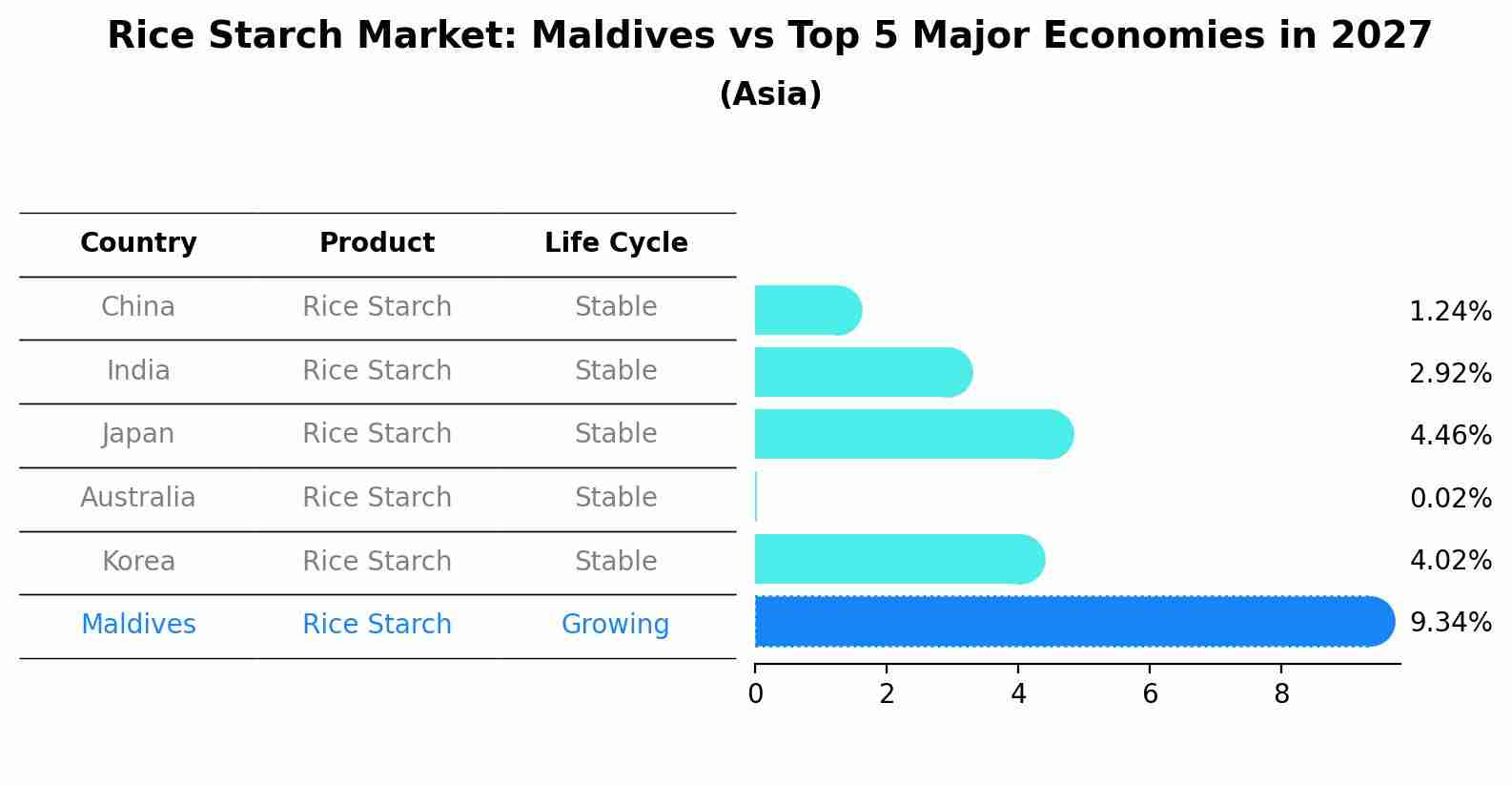 Rice Starch Market: Maldives vs Top 5 Major Economies in 2027
(Asia)

| Country | Product | Life Cycle |
|---|---|---|
| China | Rice Starch | Stable |
| India | Rice Starch | Stable |
| Japan | Rice Starch | Stable |
| Australia | Rice Starch | Stable |
| Korea | Rice Starch | Stable |
| Maldives | Rice Starch | Growing |

1.24%
2.92%
4.46%
0.02%
4.02%
9.34%

0 2 4 6 8